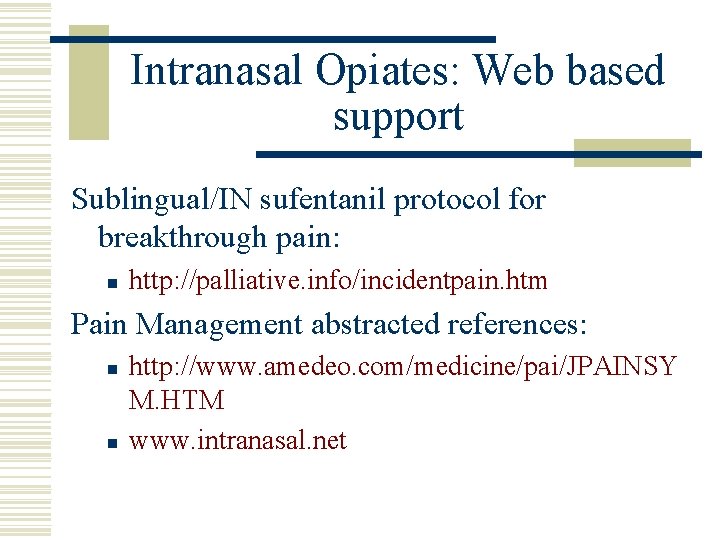 Intranasal Opiates: Web based support

Sublingual/IN sufentanil protocol for breakthrough pain:

- http://palliative.info/incidentpain.htm

Pain Management abstracted references:

- http://www.amedeo.com/medicine/pai/JPAINSYM.HTM
- www.intranasal.net